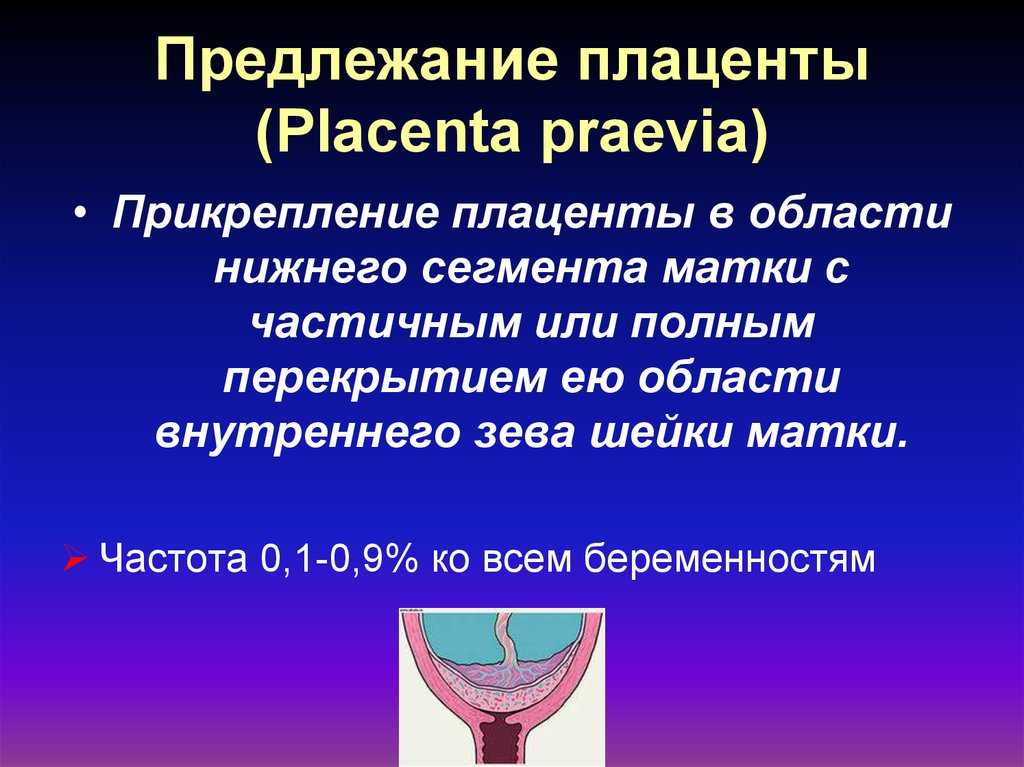 Предлежание плаценты (Placenta praevia)

• Прикрепление плаценты в области нижнего сегмента матки с частичным или полным перекрытием ею области внутреннего зева шейки матки.

➢ Частота 0,1-0,9% ко всем беременностям